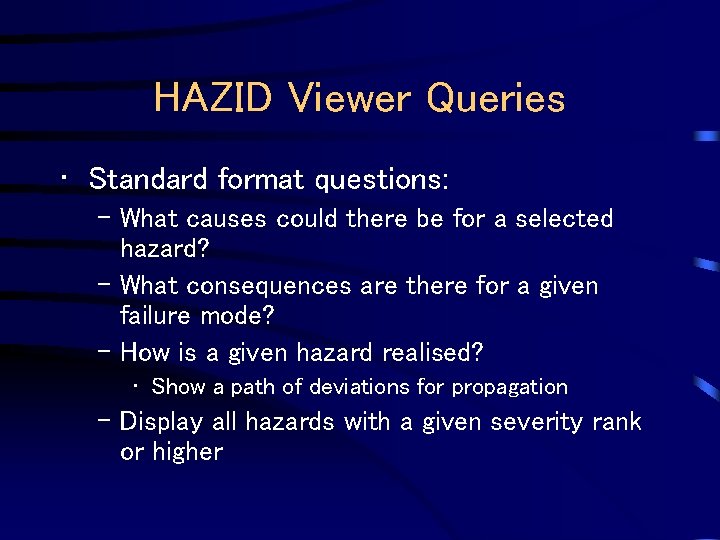 HAZID Viewer Queries

• Standard format questions:
– What causes could there be for a selected hazard?
– What consequences are there for a given failure mode?
– How is a given hazard realised?
• Show a path of deviations for propagation
– Display all hazards with a given severity rank or higher